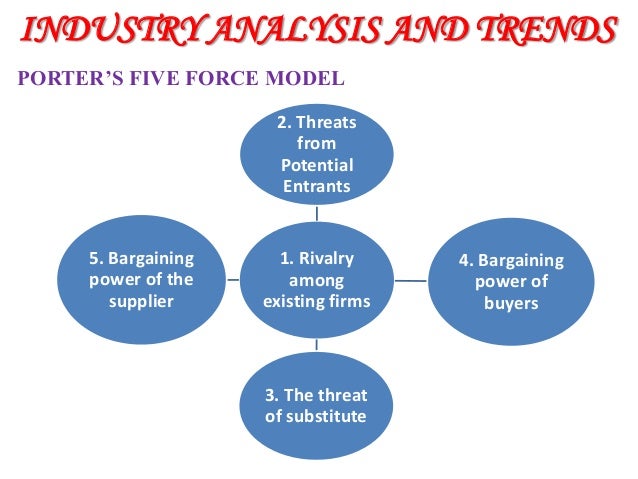 INDUSTRY ANALYSIS AND TRENDS

PORTER'S FIVE FORCE MODEL

2. Threats from Potential Entrants

5. Bargaining power of the supplier

1. Rivalry among existing firms

4. Bargaining power of buyers

3. The threat of substitute